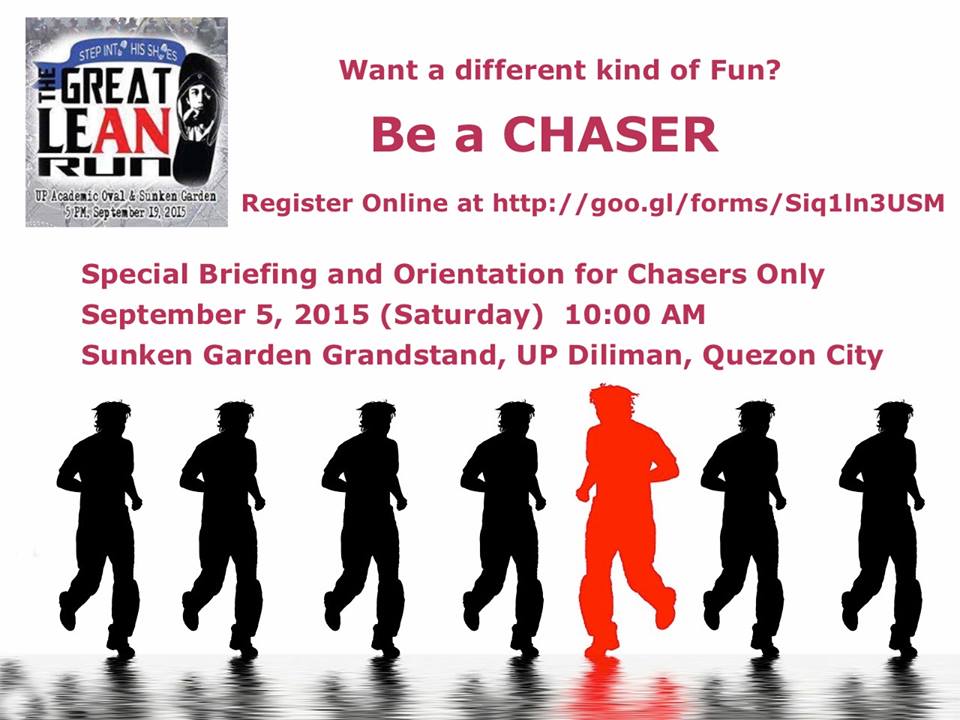 STEP INTO HIS SHOES
THE GREAT LEAN RUN
UP Academic Oval & Sunken Garden
5 PM, September 19, 2015

Want a different kind of Fun?

Be a CHASER

Register Online at http://goo.gl/forms/Siq1ln3USM

Special Briefing and Orientation for Chasers Only
September 5, 2015 (Saturday) 10:00 AM
Sunken Garden Grandstand, UP Diliman, Quezon City